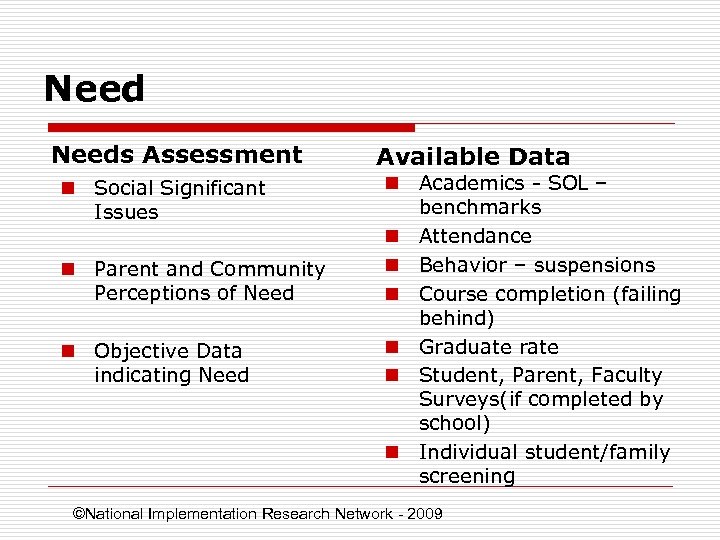 Need

Needs Assessment

- Social Significant Issues
- Parent and Community Perceptions of Need
- Objective Data indicating Need

Available Data

- Academics - SOL – benchmarks
- Attendance
- Behavior – suspensions
- Course completion (failing behind)
- Graduate rate
- Student, Parent, Faculty Surveys(if completed by school)
- Individual student/family screening

©National Implementation Research Network - 2009